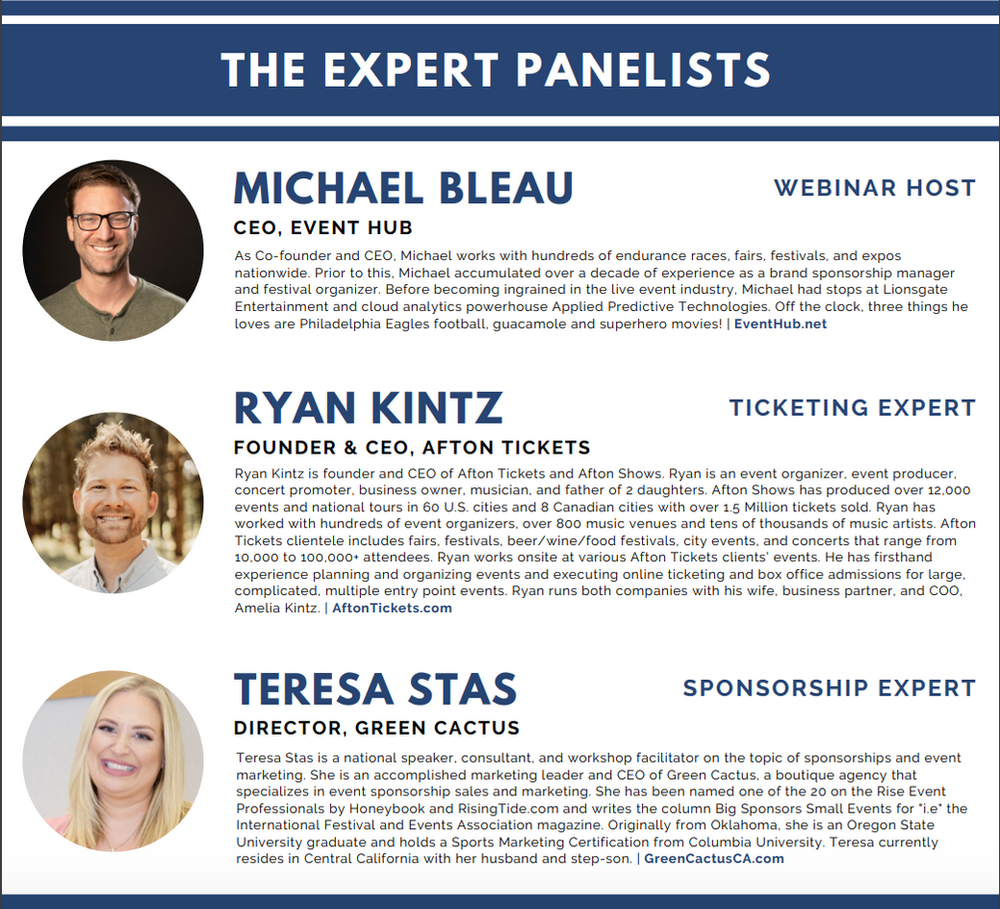 THE EXPERT PANELISTS

MICHAEL BLEAU

WEBINAR HOST

CEO, EVENT HUB

As Co-founder and CEO, Michael works with hundreds of endurance races, fairs, festivals, and expos nationwide. Prior to this, Michael accumulated over a decade of experience as a brand sponsorship manager and festival organizer. Before becoming ingrained in the live event industry, Michael had stops at Lionsgate Entertainment and cloud analytics powerhouse Applied Predictive Technologies. Off the clock, three things he loves are Philadelphia Eagles football, guacamole and superhero movies! | EventHub.net

RYAN KINTZ

TICKETING EXPERT

FOUNDER & CEO, AFTON TICKETS

Ryan Kintz is founder and CEO of Afton Tickets and Afton Shows. Ryan is an event organizer, event producer, concert promoter, business owner, musician, and father of 2 daughters. Afton Shows has produced over 12,000 events and national tours in 60 U.S. cities and 8 Canadian cities with over 1.5 Million tickets sold. Ryan has worked with hundreds of event organizers, over 800 music venues and tens of thousands of music artists. Afton Tickets clientele includes fairs, festivals, beer/wine/food festivals, city events, and concerts that range from 10,000 to 100,000+ attendees. Ryan works onsite at various Afton Tickets clients' events. He has firsthand experience planning and organizing events and executing online ticketing and box office admissions for large, complicated, multiple entry point events. Ryan runs both companies with his wife, business partner, and COO, Amelia Kintz. | AftonTickets.com

TERESA STAS

SPONSORSHIP EXPERT

DIRECTOR, GREEN CACTUS

Teresa Stas is a national speaker, consultant, and workshop facilitator on the topic of sponsorships and event marketing. She is an accomplished marketing leader and CEO of Green Cactus, a boutique agency that specializes in event sponsorship sales and marketing. She has been named one of the 20 on the Rise Event Professionals by Honeybook and RisingTide.com and writes the column Big Sponsors Small Events for "i.e" the International Festival and Events Association magazine. Originally from Oklahoma, she is an Oregon State University graduate and holds a Sports Marketing Certification from Columbia University. Teresa currently resides in Central California with her husband and step-son. | GreenCactusCA.com